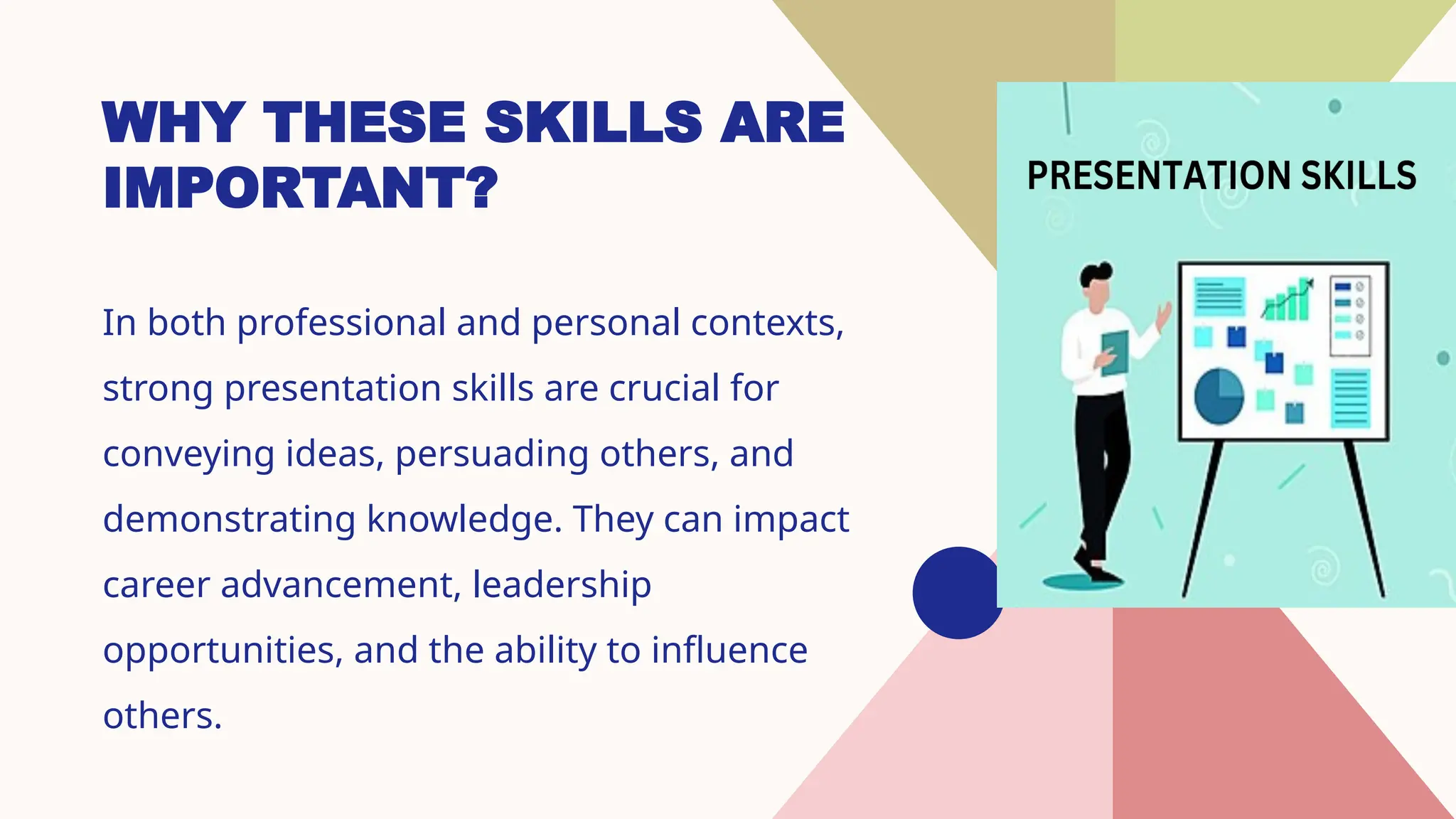 WHY THESE SKILLS ARE IMPORTANT?

In both professional and personal contexts, strong presentation skills are crucial for conveying ideas, persuading others, and demonstrating knowledge. They can impact career advancement, leadership opportunities, and the ability to influence others.

PRESENTATION SKILLS